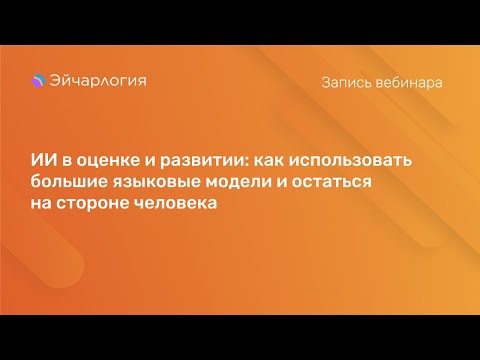 Эйчарлогия

Запись вебинара

ИИ в оценке и развитии: как использовать большие языковые модели и остаться на стороне человека